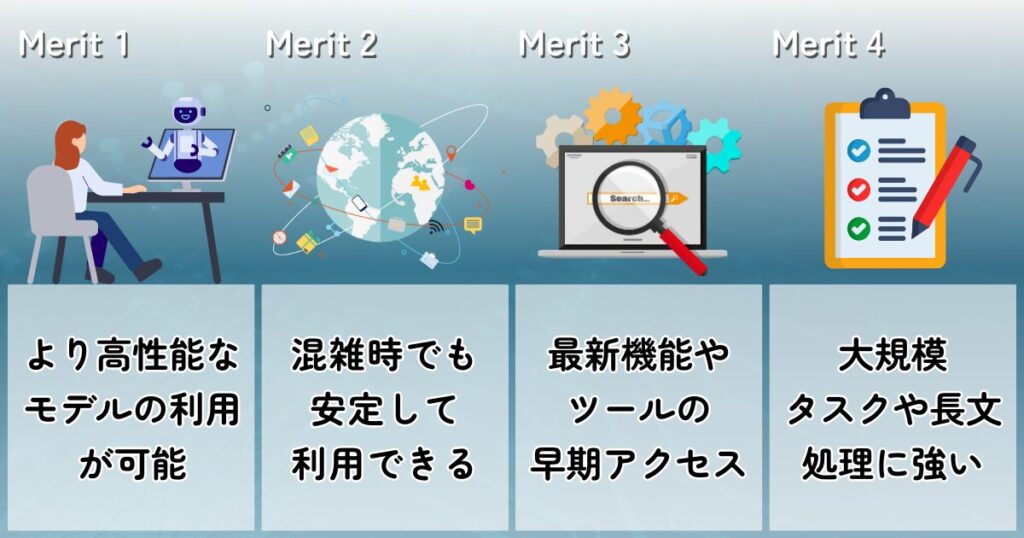 Merit 1

より高性能なモデルの利用が可能

Merit 2

混雑時でも安定して利用できる

Merit 3

Search...

最新機能やツールの早期アクセス

Merit 4

大規模タスクや長文処理に強い